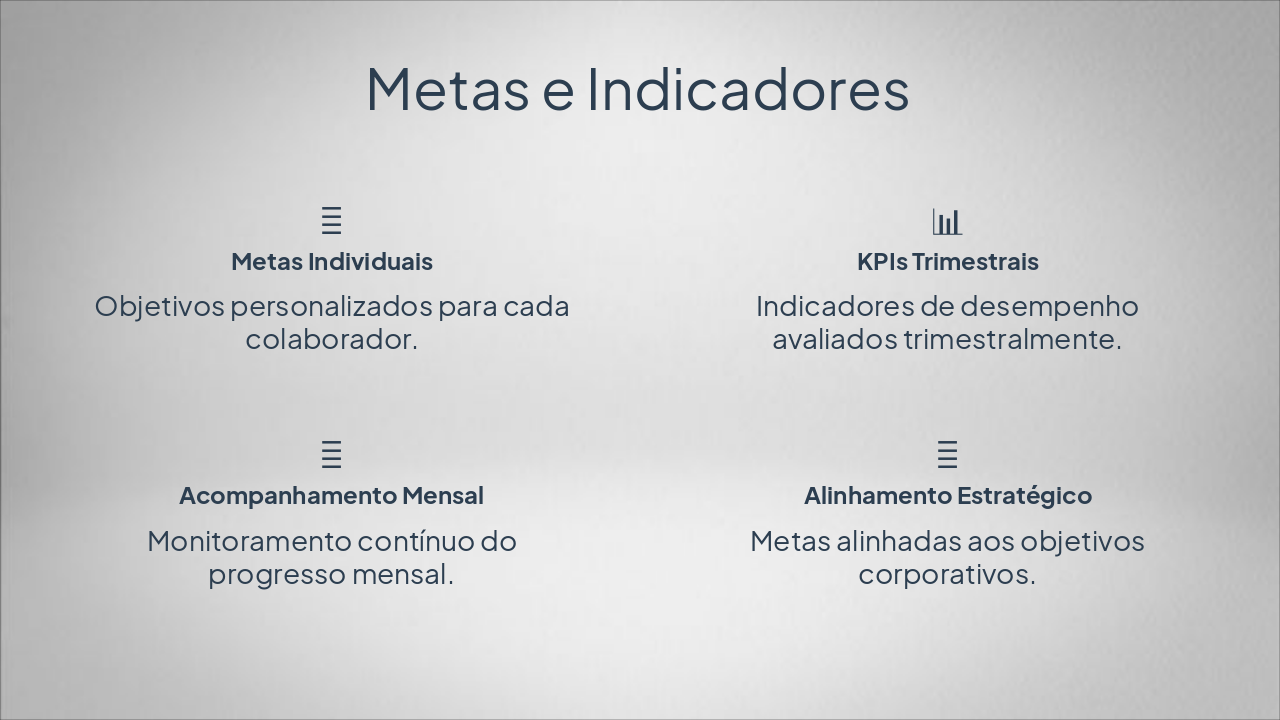 Metas e Indicadores

Metas Individuais

Objetivos personalizados para cada colaborador.

KPIs Trimestrais

Indicadores de desempenho avaliados trimestralmente.

Acompanhamento Mensal

Monitoramento contínuo do progresso mensal.

Alinhamento Estratégico

Metas alinhadas aos objetivos corporativos.